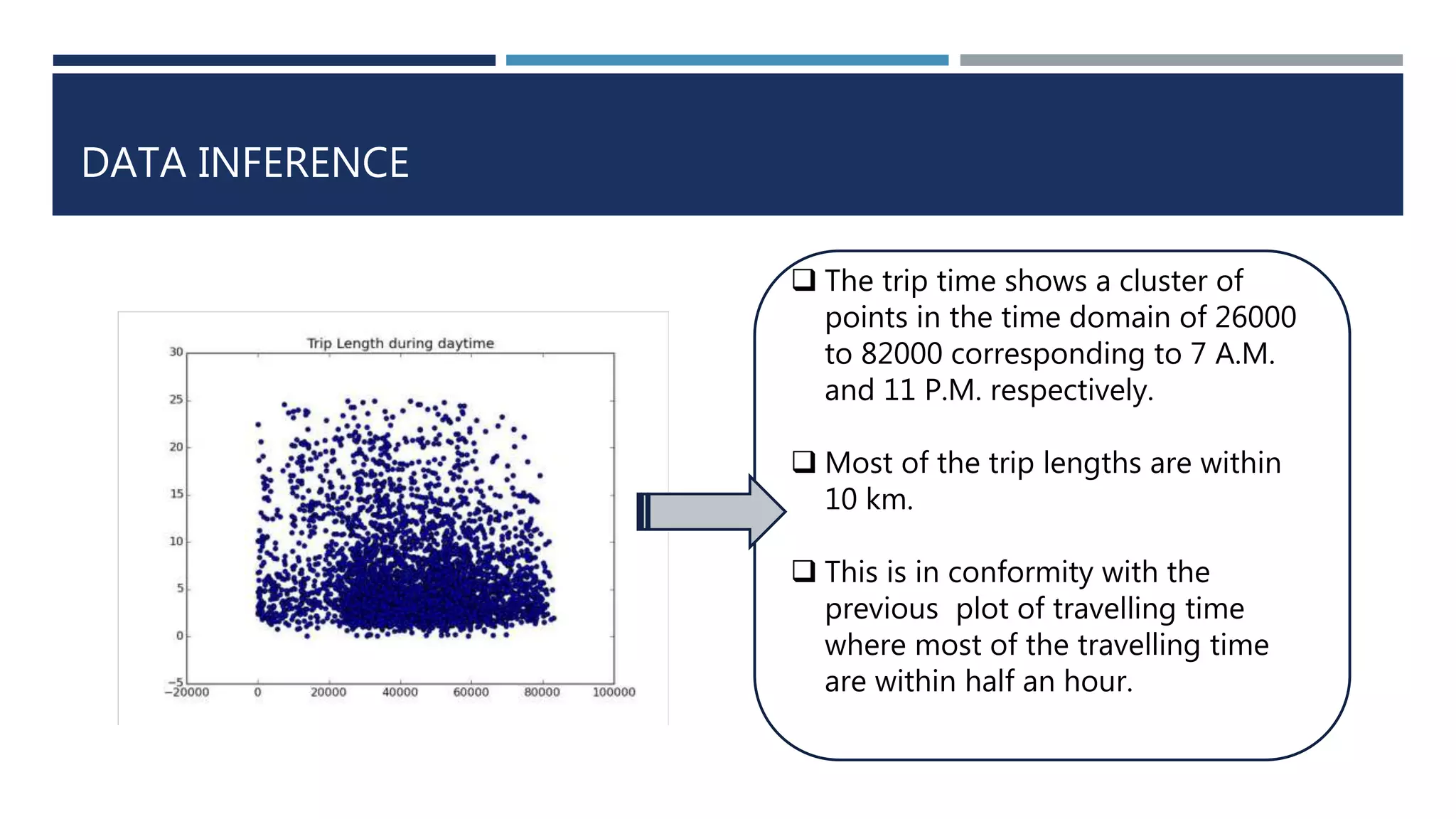 DATA INFERENCE

Trip Length during daytime

30
25
20
15
10
5
0
−5
−20000
0
20000
40000
60000
80000
100000

❑ The trip time shows a cluster of points in the time domain of 26000 to 82000 corresponding to 7 A.M. and 11 P.M. respectively.

❑ Most of the trip lengths are within 10 km.

❑ This is in conformity with the previous plot of travelling time where most of the travelling time are within half an hour.